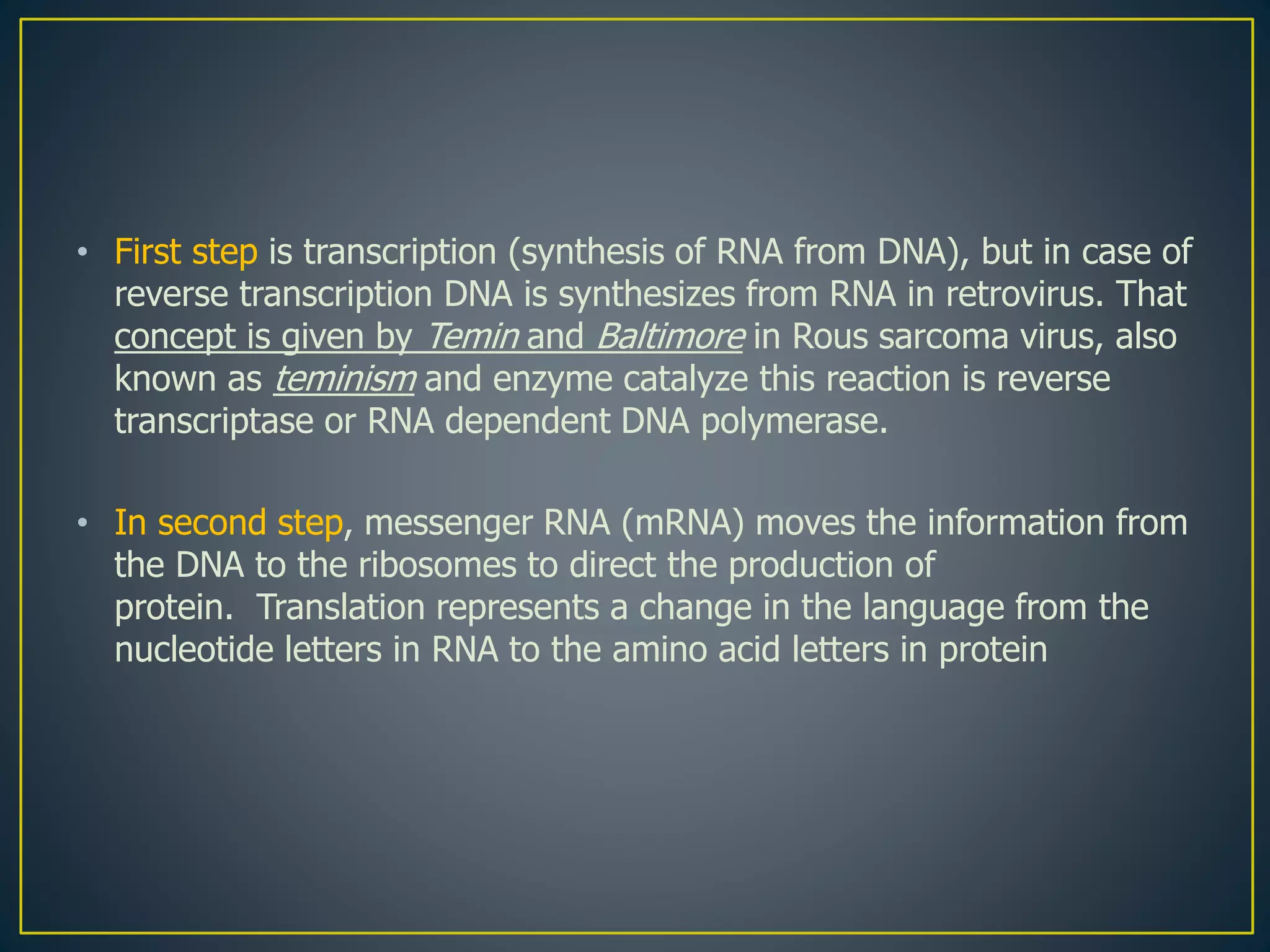 • First step is transcription (synthesis of RNA from DNA), but in case of reverse transcription DNA is synthesizes from RNA in retrovirus. That concept is given by Temin and Baltimore in Rous sarcoma virus, also known as teminism and enzyme catalyze this reaction is reverse transcriptase or RNA dependent DNA polymerase.

• In second step, messenger RNA (mRNA) moves the information from the DNA to the ribosomes to direct the production of protein. Translation represents a change in the language from the nucleotide letters in RNA to the amino acid letters in protein